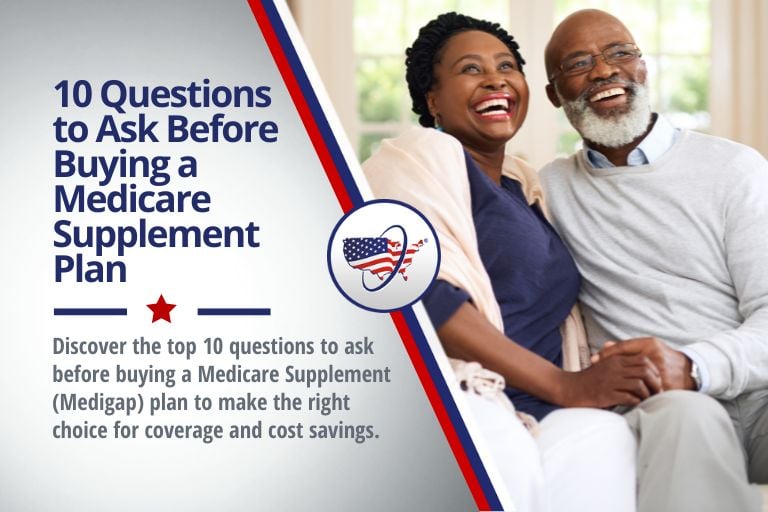 10 Questions to Ask Before Buying a Medicare Supplement Plan

Discover the top 10 questions to ask before buying a Medicare Supplement (Medigap) plan to make the right choice for coverage and cost savings.